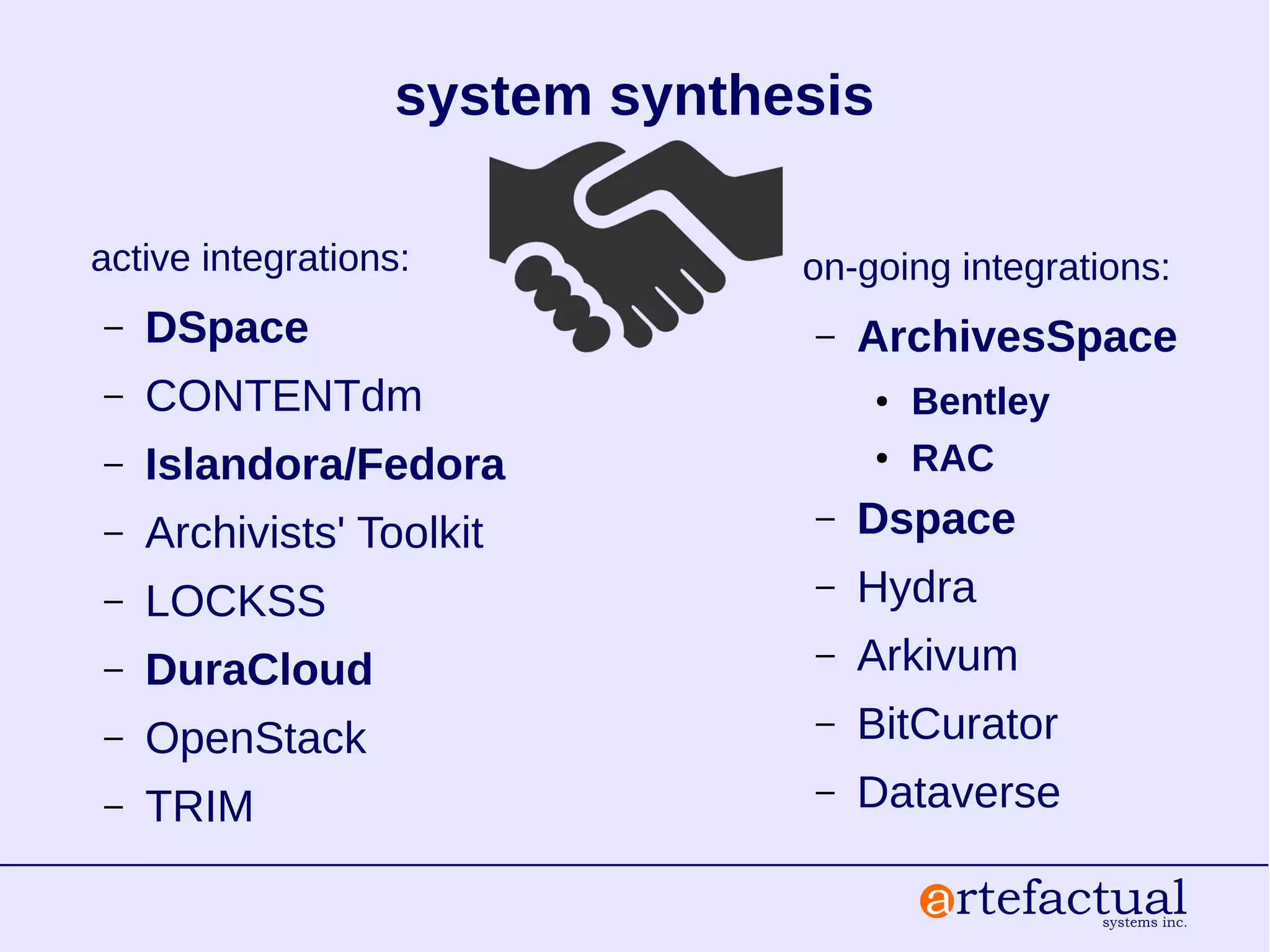 system synthesis

active integrations:

– DSpace
– CONTENTdm
– Islandora/Fedora
– Archivists' Toolkit
– LOCKSS
– DuraCloud
– OpenStack
– TRIM

on-going integrations:

– ArchivesSpace
  • Bentley
  • RAC
– Dspace
– Hydra
– Arkivum
– BitCurator
– Dataverse

artefactual
systems inc.